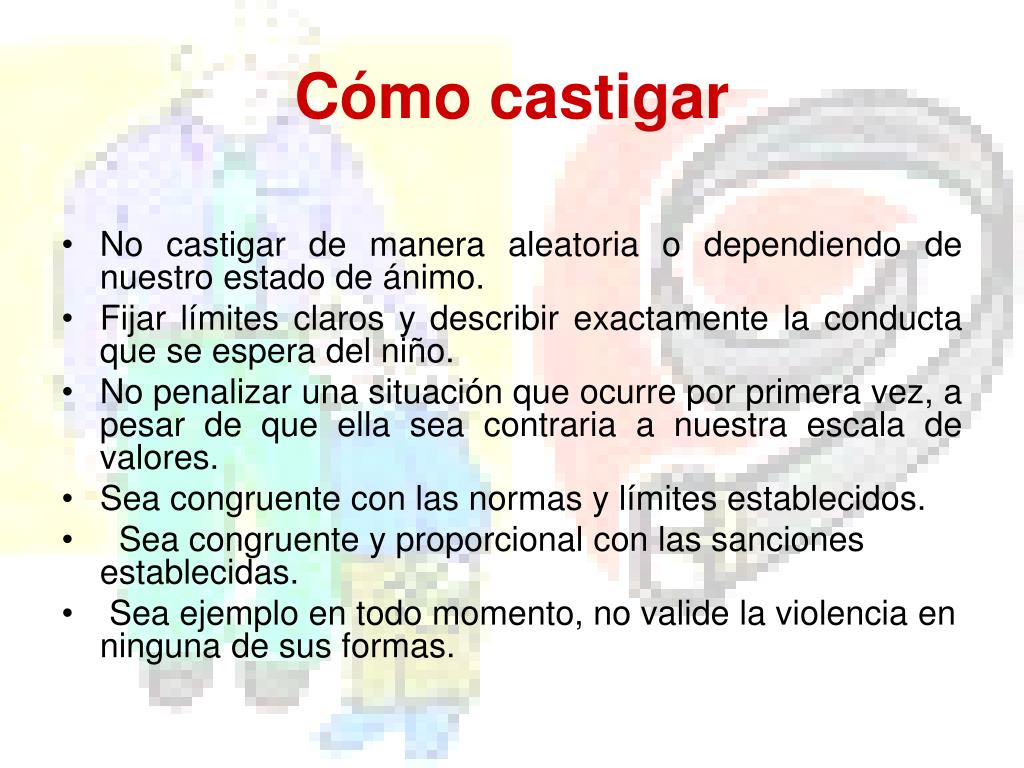 Cómo castigar

• No castigar de manera aleatoria o dependiendo de nuestro estado de ánimo.
• Fijar límites claros y describir exactamente la conducta que se espera del niño.
• No penalizar una situación que ocurre por primera vez, a pesar de que ella sea contraria a nuestra escala de valores.
• Sea congruente con las normas y límites establecidos.
• Sea congruente y proporcional con las sanciones establecidas.
• Sea ejemplo en todo momento, no valide la violencia en ninguna de sus formas.